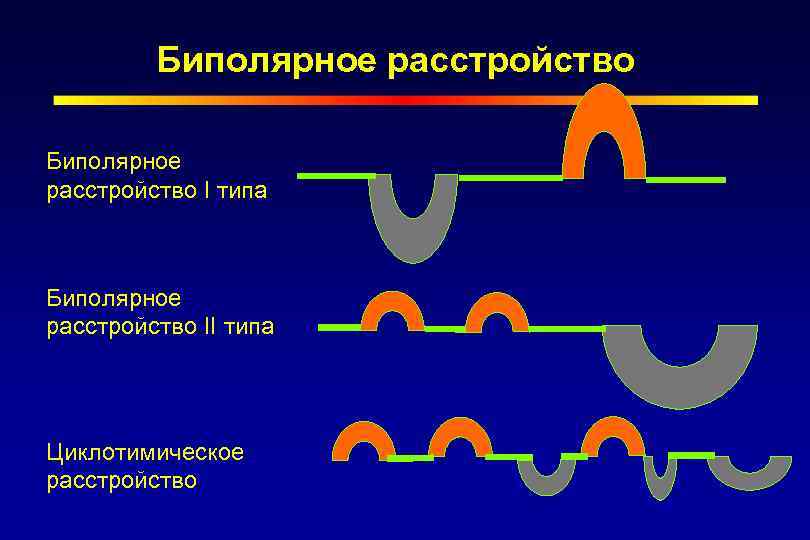 Биполярное расстройство

Биполярное расстройство I типа

Биполярное расстройство II типа

Циклотимическое расстройство